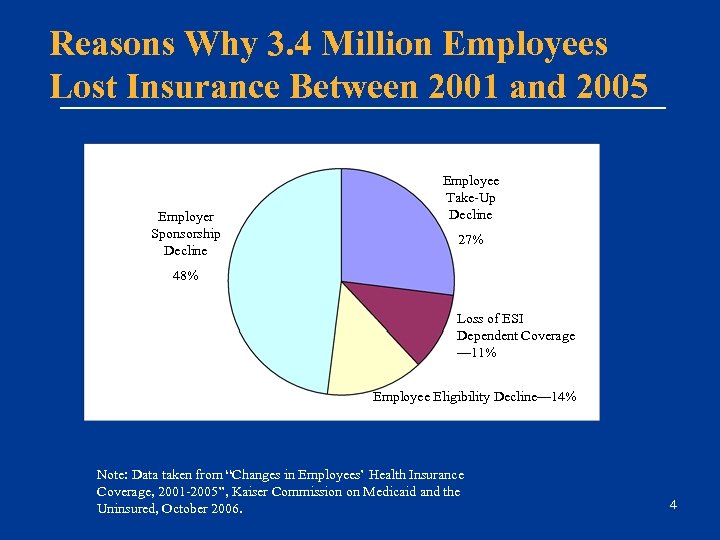 Reasons Why 3.4 Million Employees Lost Insurance Between 2001 and 2005

Employer Sponsorship Decline

48%

Employee Take-Up Decline

27%

Loss of ESI Dependent Coverage —11%

Employee Eligibility Decline—14%

Note: Data taken from "Changes in Employees' Health Insurance Coverage, 2001-2005", Kaiser Commission on Medicaid and the Uninsured, October 2006.

4